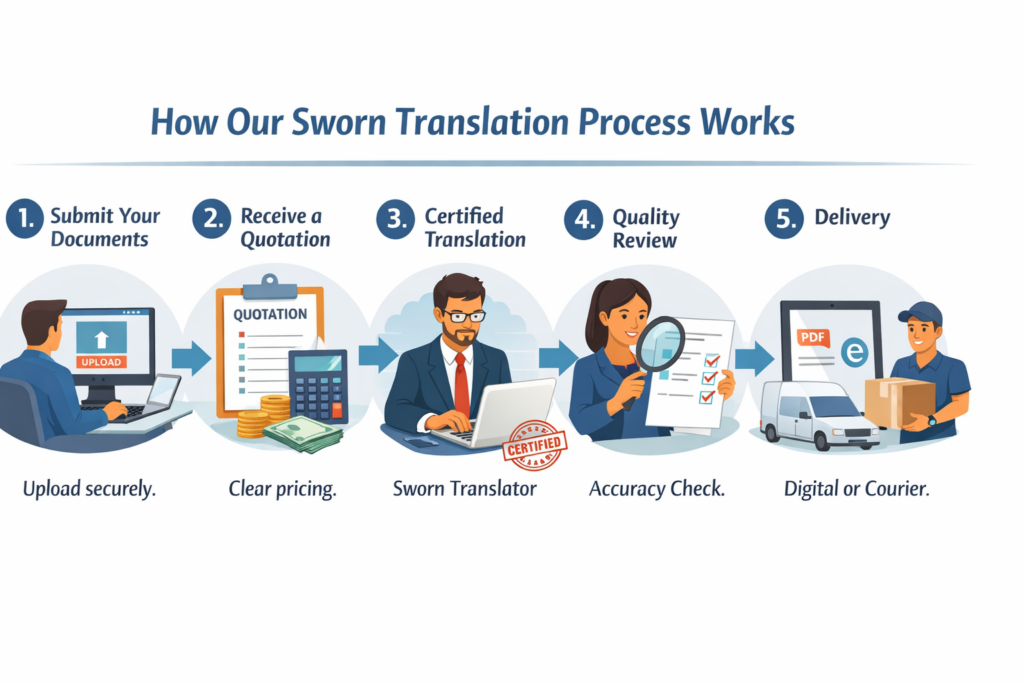 How Our Sworn Translation Process Works

1. Submit Your Documents

UPLOAD

Upload securely.

2. Receive a Quotation

QUOTATION

Clear pricing.

3. Certified Translation

CERTIFIED

Sworn Translator

4. Quality Review

Accuracy Check.

5. Delivery

PDF

e

Digital or Courier.